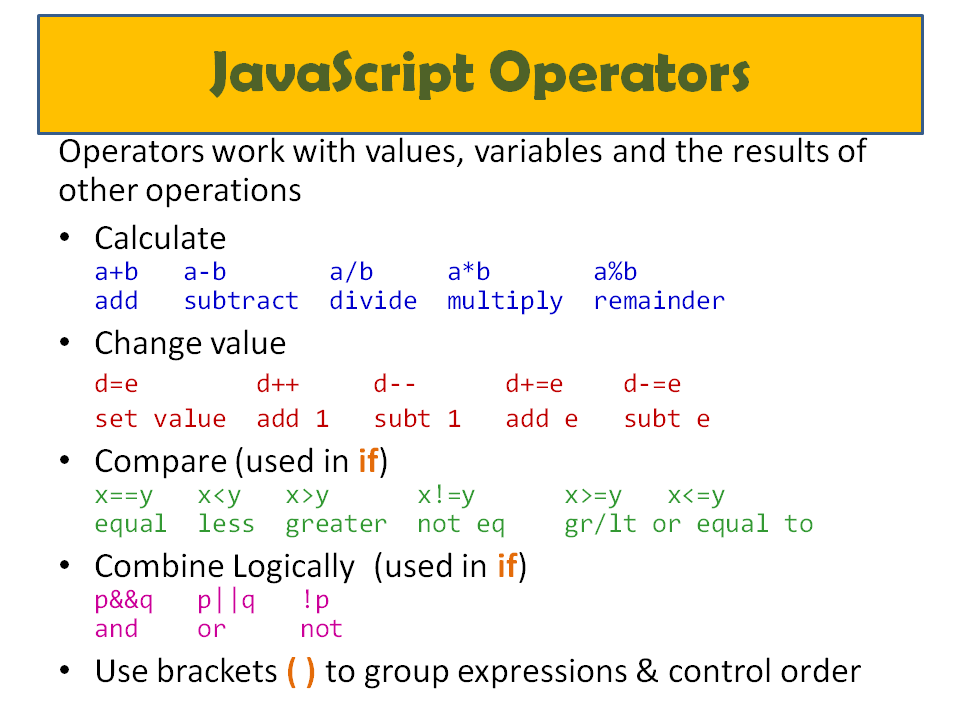 JavaScript Operators

Operators work with values, variables and the results of other operations

• Calculate
a+b a-b a/b a*b a%b
add subtract divide multiply remainder

• Change value
d=e d++ d-- d+=e d-=e
set value add 1 subt 1 add e subt e

• Compare (used in if)
x==y x<y x>y x!=y x>=y x<=y
equal less greater not eq gr/lt or equal to

• Combine Logically (used in if)
p&&q p||q !p
and or not

• Use brackets ( ) to group expressions & control order